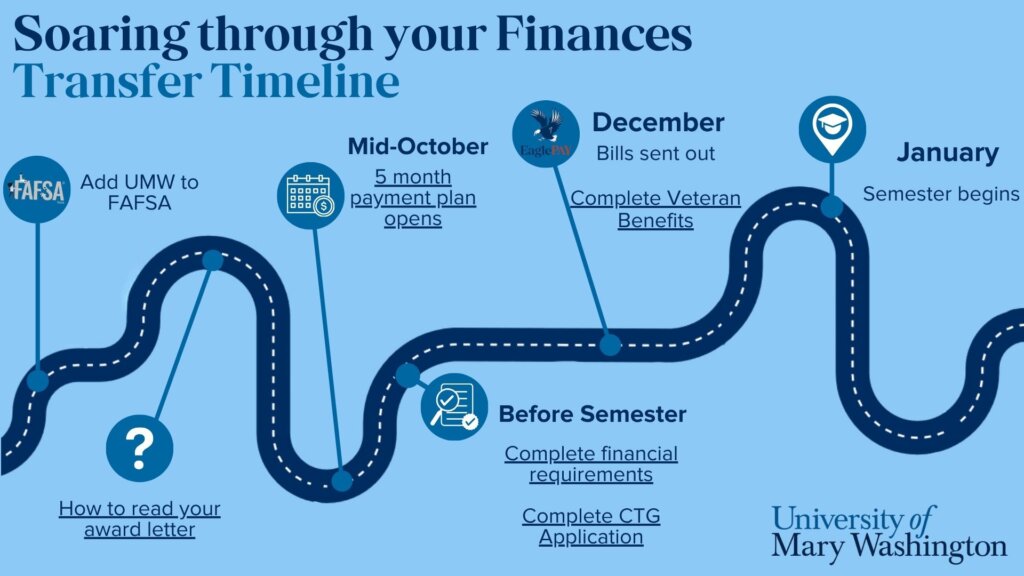 Soaring through your Finances
Transfer Timeline

FAFSA
Add UMW to FAFSA

?
How to read your award letter

Mid-October
5 month payment plan opens

Before Semester
Complete financial requirements

Complete CTG Application

EaglePAY
December
Bills sent out

Complete Veteran Benefits

January
Semester begins

University of Mary Washington